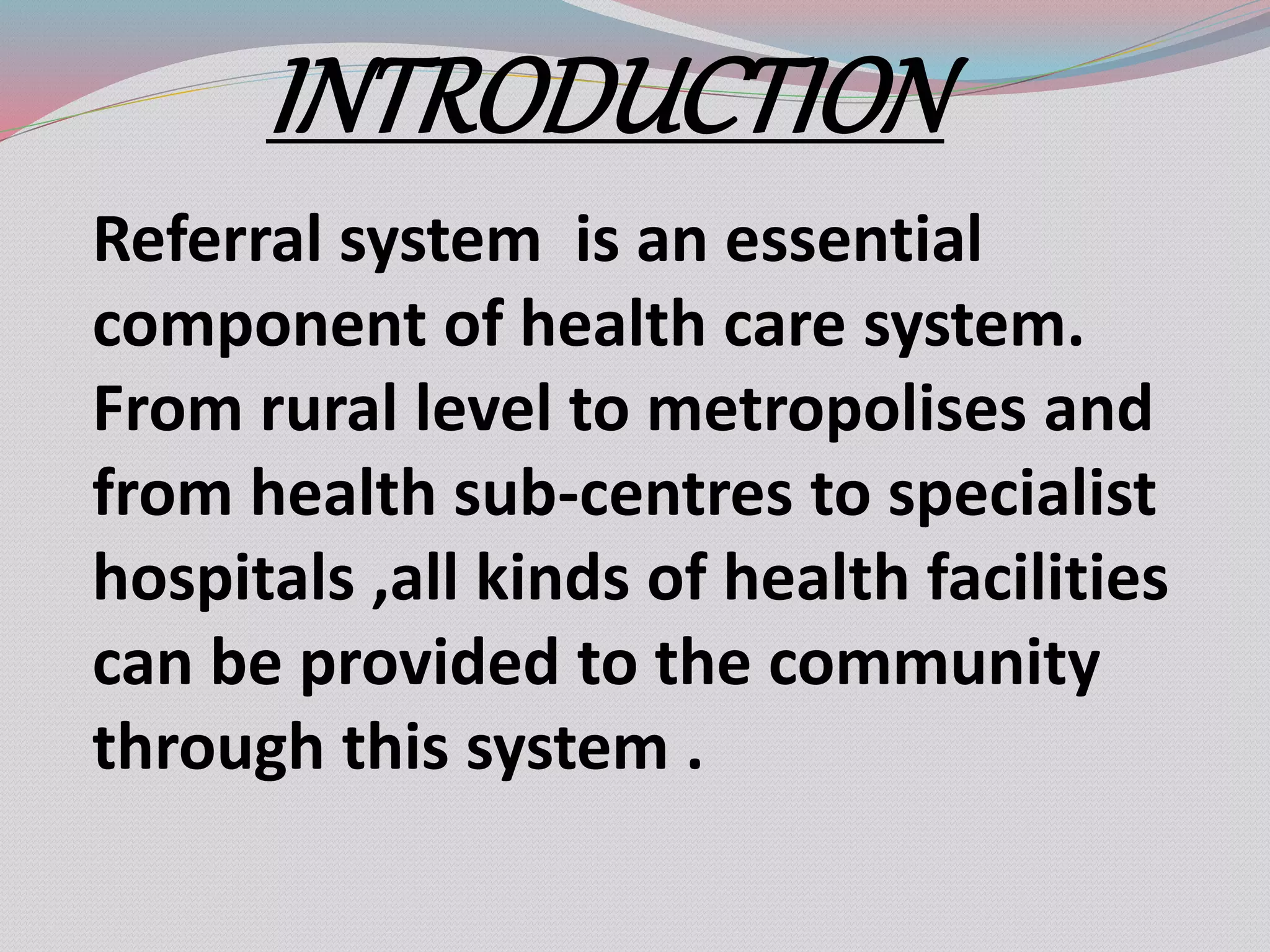 INTRODUCTION

Referral system  is an essential component of health care system. From rural level to metropolises and from health sub-centres to specialist hospitals ,all kinds of health facilities can be provided to the community through this system .